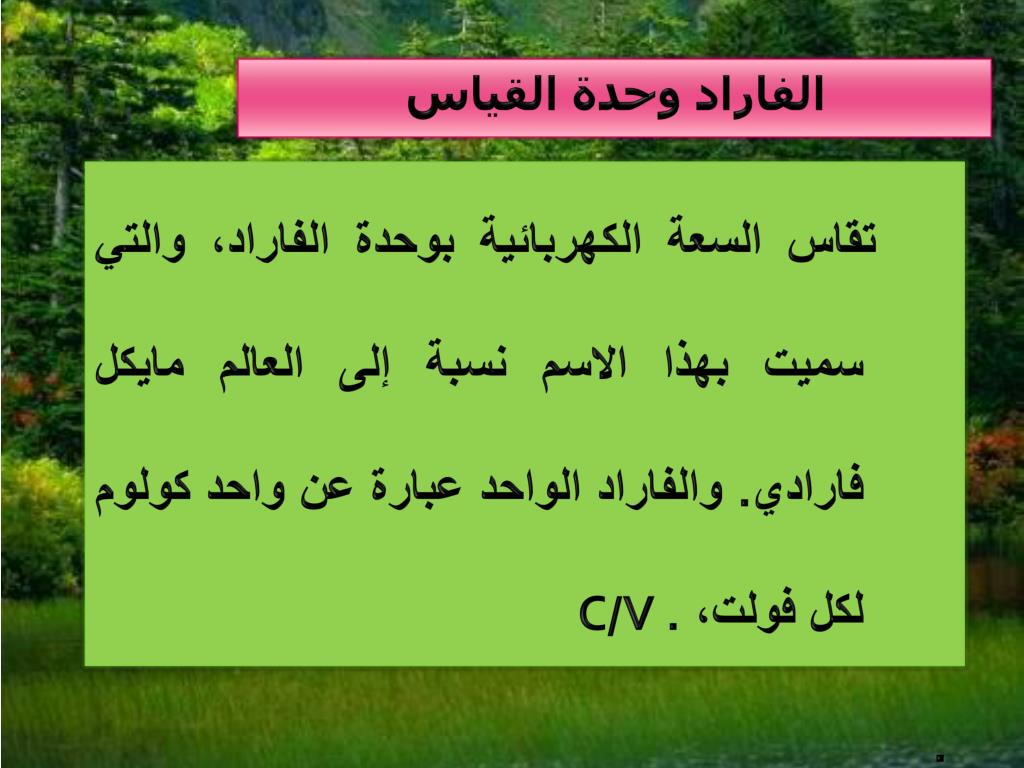 الفاراد وحدة القياس

تقاس السعة الكهربائية بوحدة الفاراد، والتي سميت بهذا الاسم نسبة إلى العالم مايكل فارادي. والفاراد الواحد عبارة عن واحد كولوم لكل فولت، . C/V